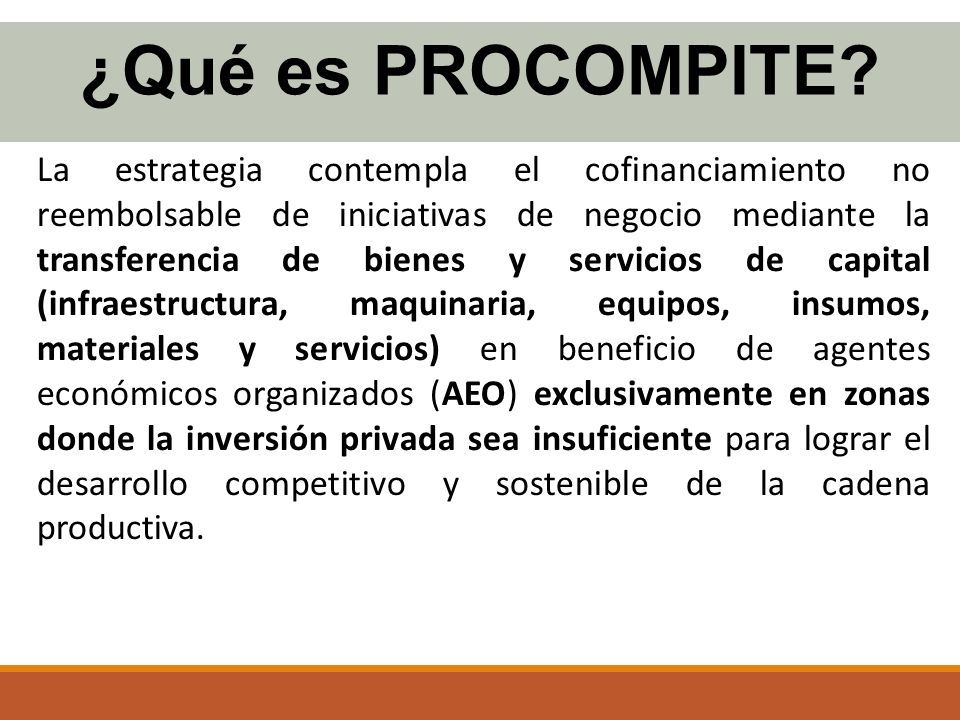 ¿Qué es PROCOMPITE?

La estrategia contempla el cofinanciamiento no reembolsable de iniciativas de negocio mediante la transferencia de bienes y servicios de capital (infraestructura, maquinaria, equipos, insumos, materiales y servicios) en beneficio de agentes económicos organizados (AEO) exclusivamente en zonas donde la inversión privada sea insuficiente para lograr el desarrollo competitivo y sostenible de la cadena productiva.